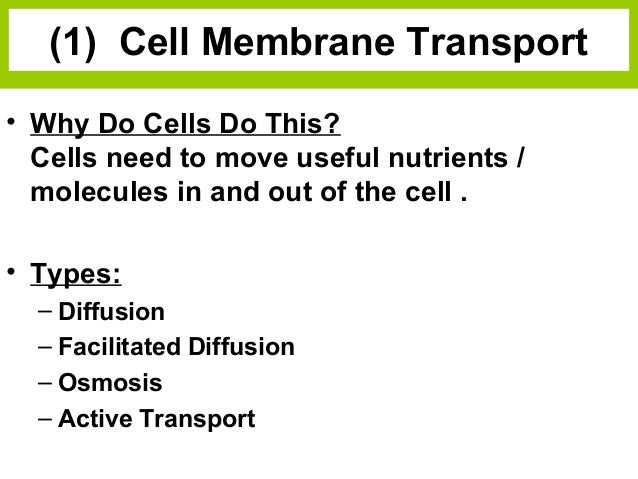 (1) Cell Membrane Transport

• Why Do Cells Do This?
Cells need to move useful nutrients / molecules in and out of the cell .

• Types:
– Diffusion
– Facilitated Diffusion
– Osmosis
– Active Transport